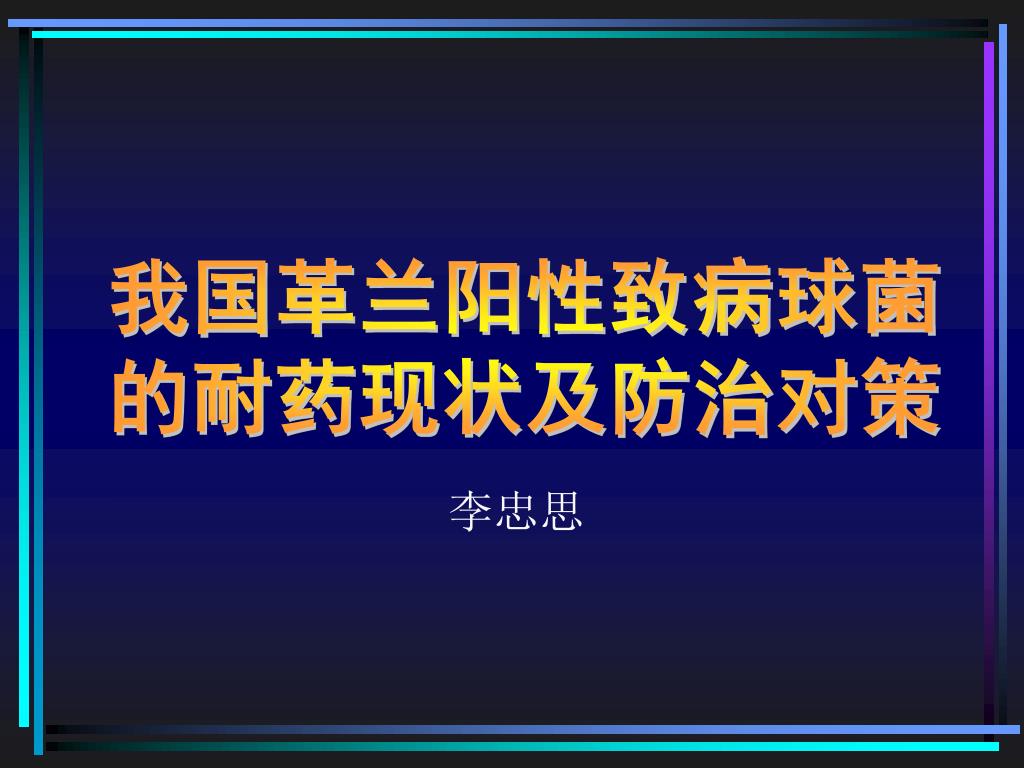 我国革兰阳性致病球菌的耐药现状及防治对策

李忠思